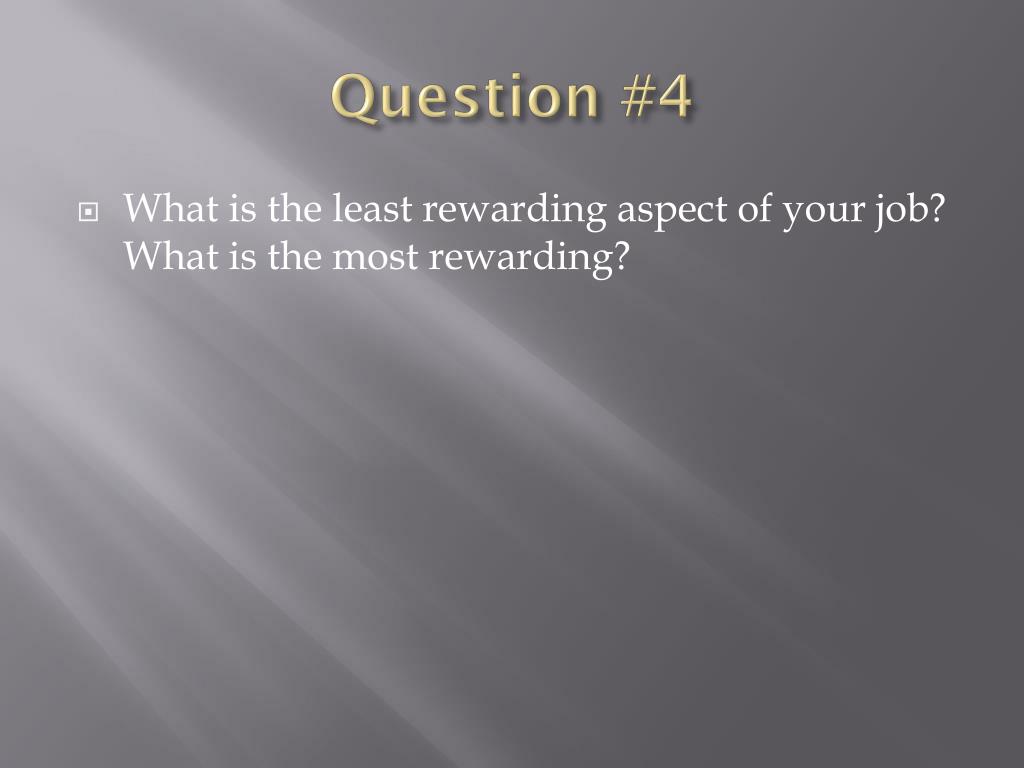 Question #4

What is the least rewarding aspect of your job? What is the most rewarding?